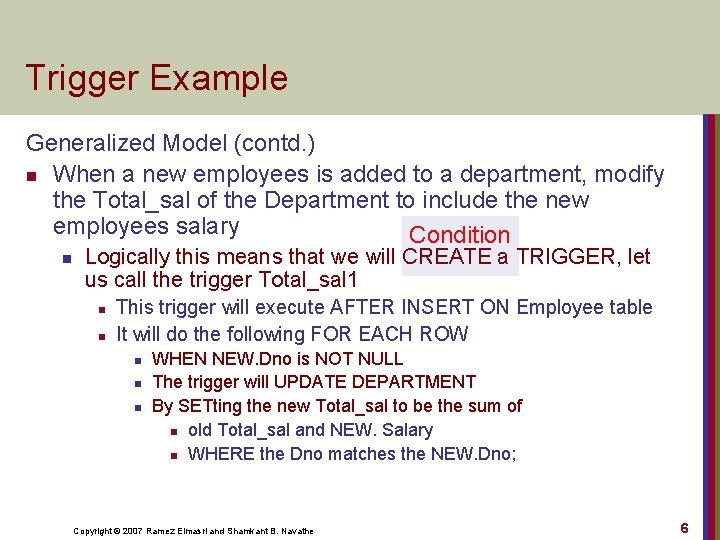 Trigger Example

Generalized Model (contd.)

- When a new employees is added to a department, modify the Total_sal of the Department to include the new employees salary

Condition

- Logically this means that we will CREATE a TRIGGER, let us call the trigger Total_sal1
  - This trigger will execute AFTER INSERT ON Employee table
  - It will do the following FOR EACH ROW
    - WHEN NEW.Dno is NOT NULL
    - The trigger will UPDATE DEPARTMENT
    - By SETting the new Total_sal to be the sum of
      - old Total_sal and NEW. Salary
      - WHERE the Dno matches the NEW.Dno;

Copyright © 2007 Ramez Elmasri and Shamkant B. Navathe

6